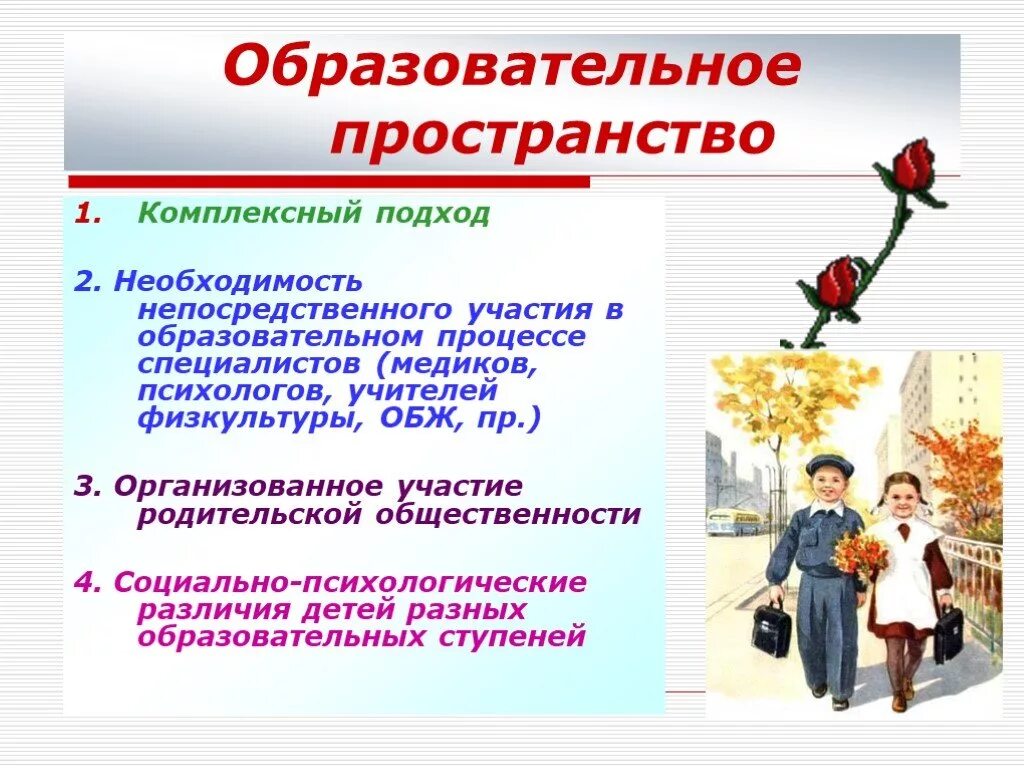 Образовательное пространство

1. Комплексный подход

2. Необходимость непосредственного участия в образовательном процессе специалистов (медиков, психологов, учителей физкультуры, ОБЖ, пр.)

3. Организованное участие родительской общественности

4. Социально-психологические различия детей разных образовательных ступеней